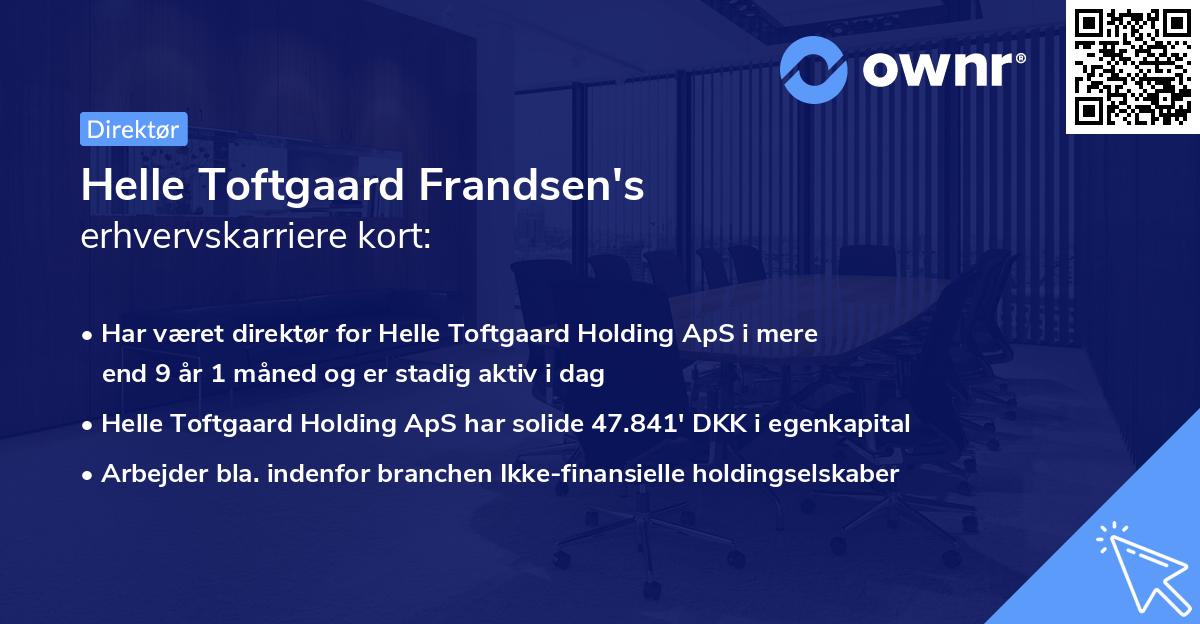 ownr®

Direktør

Helle Toftgaard Frandsen's
erhvervskarriere kort:

• Har været direktør for Helle Toftgaard Holding ApS i mere end 9 år 1 måned og er stadig aktiv i dag
• Helle Toftgaard Holding ApS har solide 47.841' DKK i egenkapital
• Arbejder bla. indenfor branchen Ikke-finansielle holdingselskaber